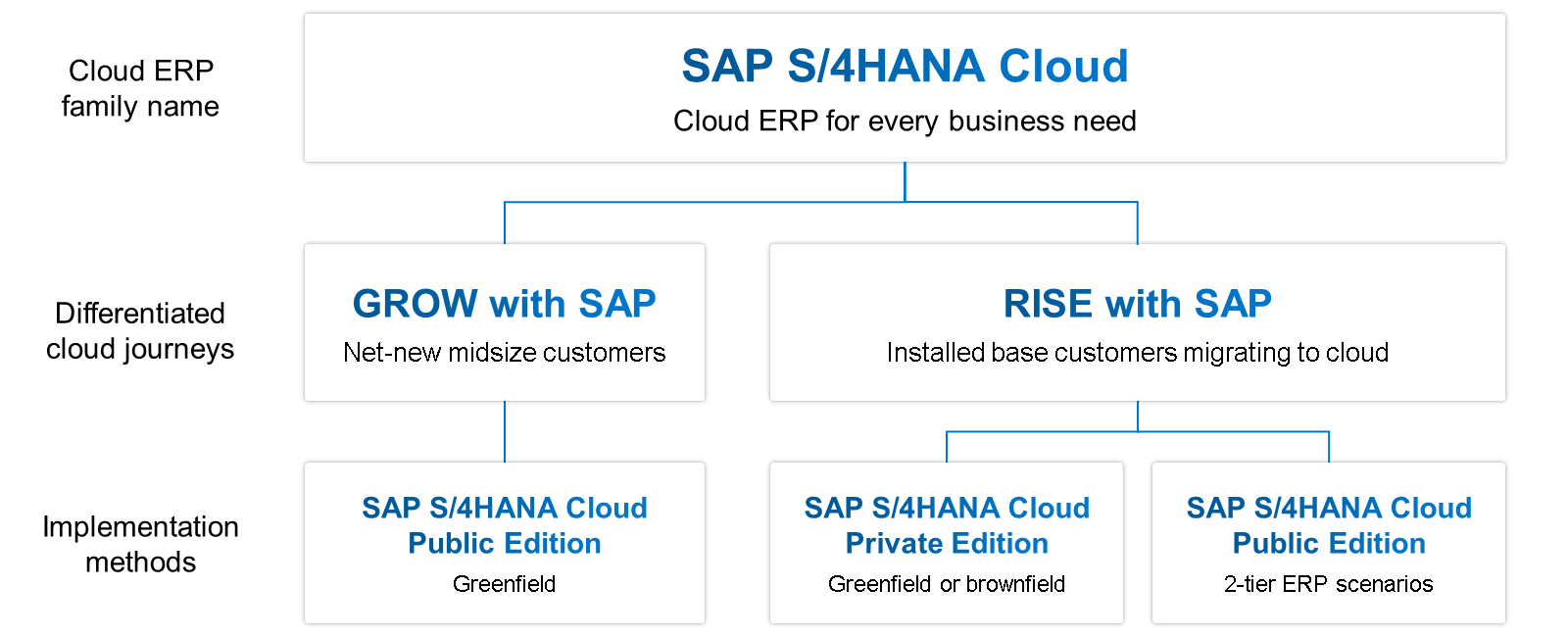 Cloud ERP family name

SAP S/4HANA Cloud

Cloud ERP for every business need

Differentiated cloud journeys

GROW with SAP

Net-new midsize customers

RISE with SAP

Installed base customers migrating to cloud

Implementation methods

SAP S/4HANA Cloud Public Edition

Greenfield

SAP S/4HANA Cloud Private Edition

Greenfield or brownfield

SAP S/4HANA Cloud Public Edition

2-tier ERP scenarios